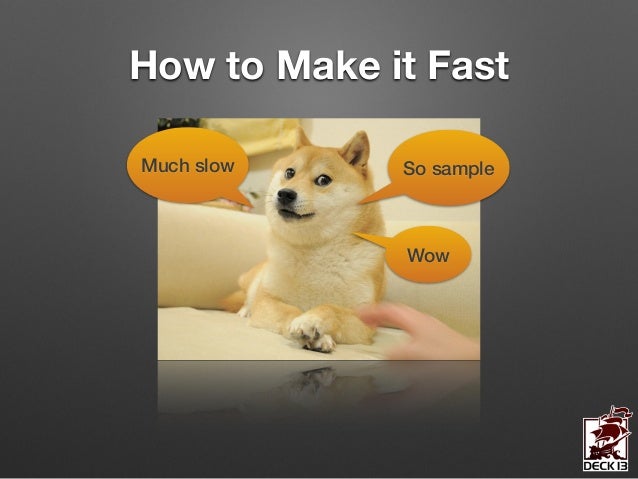 How to Make it Fast

Much slow

So sample

Wow

DECK 13